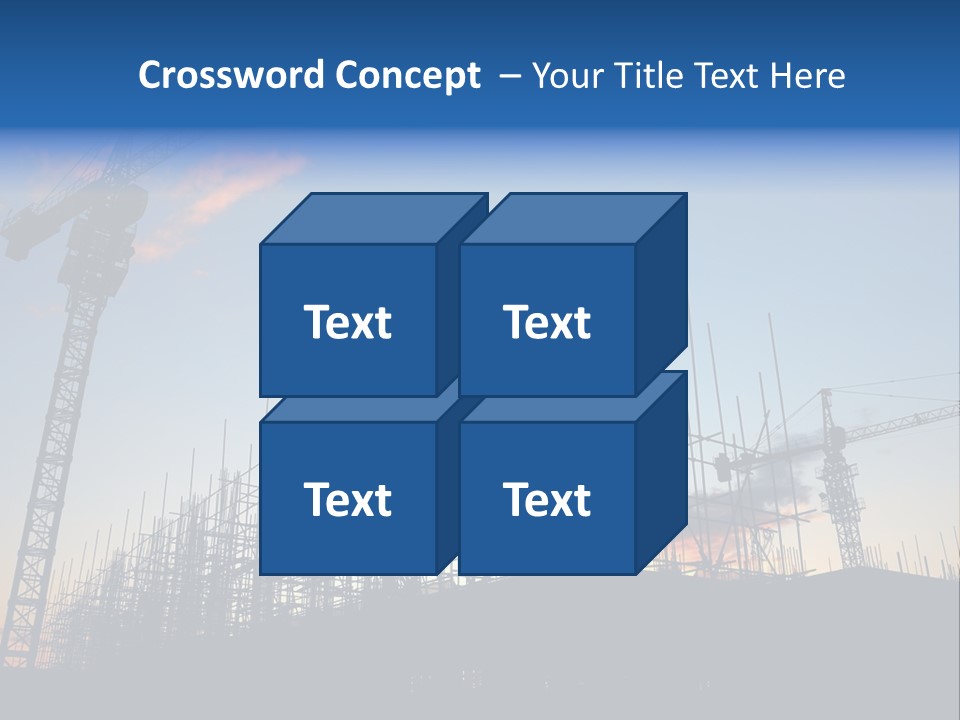 Crossword Concept – Your Title Text Here

Text

Text

Text

Text